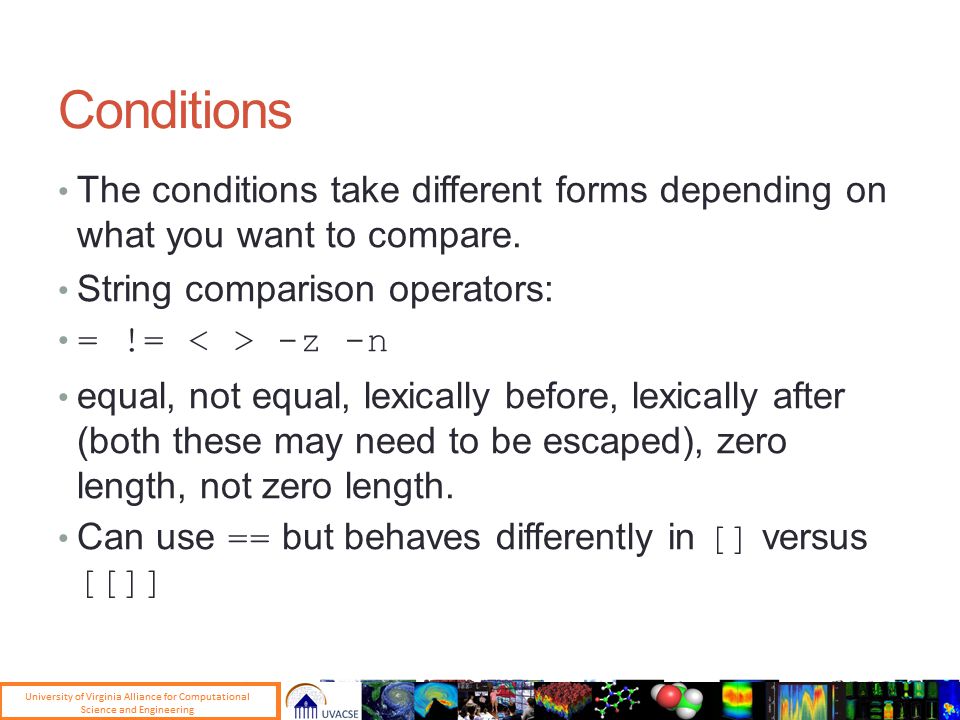 Conditions

• The conditions take different forms depending on what you want to compare.

• String comparison operators:

• = != < > -z -n

• equal, not equal, lexically before, lexically after (both these may need to be escaped), zero length, not zero length.

• Can use == but behaves differently in [] versus [[]]

University of Virginia Alliance for Computational Science and Engineering

UVACSE